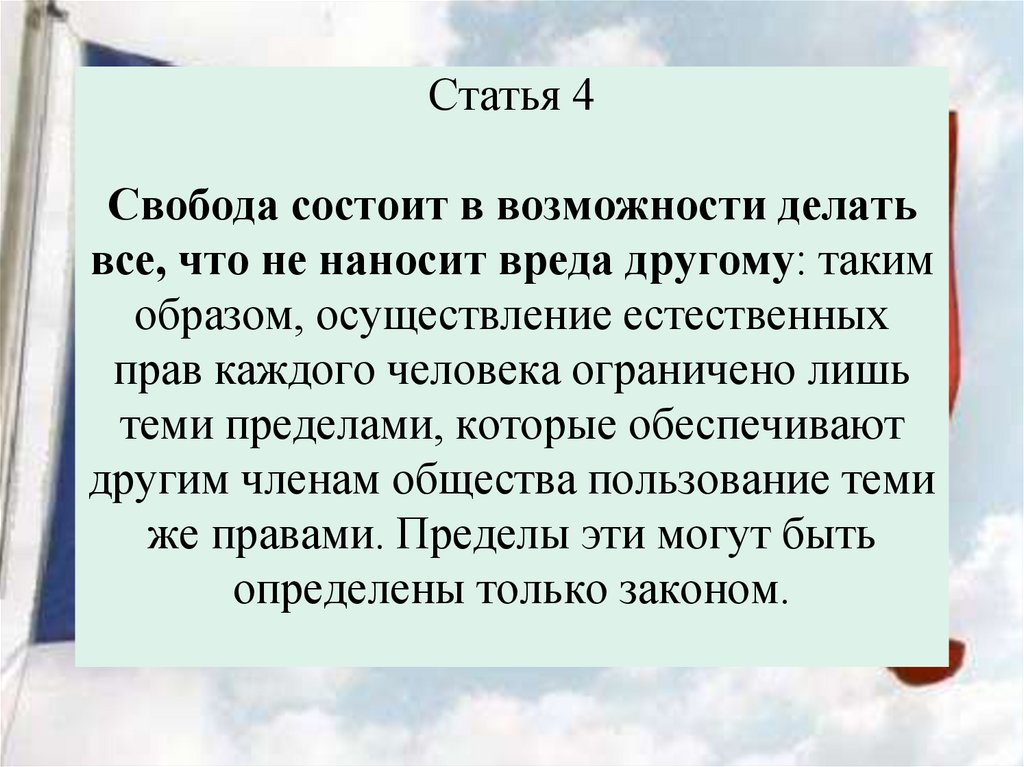 Статья 4

Свобода состоит в возможности делать все, что не наносит вреда другому: таким образом, осуществление естественных прав каждого человека ограничено лишь теми пределами, которые обеспечивают другим членам общества пользование теми же правами. Пределы эти могут быть определены только законом.